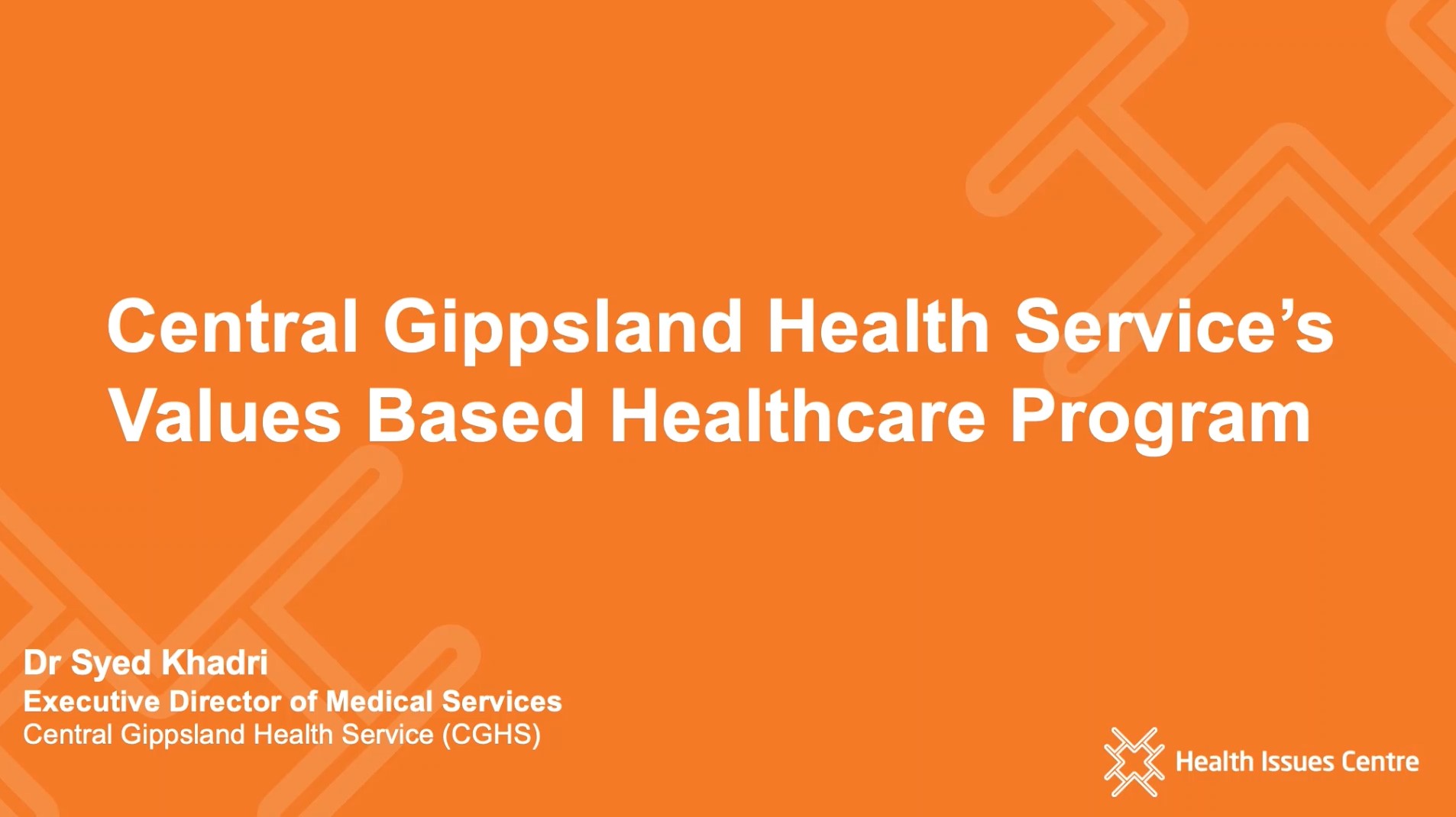 Central Gippsland Health Service's Values Based Healthcare Program

Dr Syed Khadri
Executive Director of Medical Services
Central Gippsland Health Service (CGHS)

Health Issues Centre